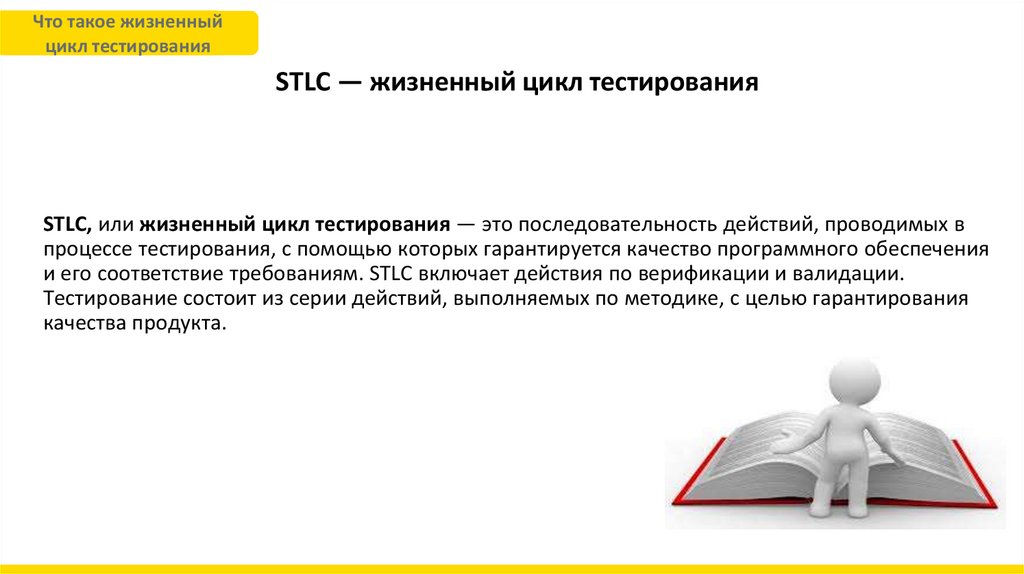 Что такое жизненный цикл тестирования

STLC — жизненный цикл тестирования

STLC, или жизненный цикл тестирования — это последовательность действий, проводимых в процессе тестирования, с помощью которых гарантируется качество программного обеспечения и его соответствие требованиям. STLC включает действия по верификации и валидации. Тестирование состоит из серии действий, выполняемых по методике, с целью гарантирования качества продукта.